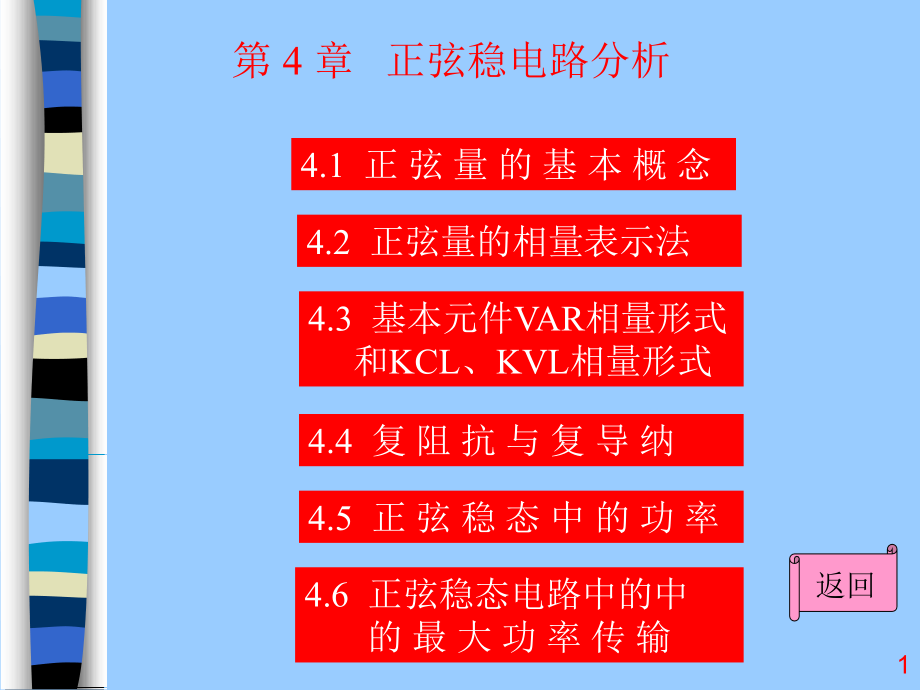 第 4 章　正弦稳电路分析

4.1 正 弦 量 的 基 本 概 念

4.2 正弦量的相量表示法

4.3 基本元件VAR相量形式和KCL、KVL相量形式

4.4 复 阻 抗 与 复 导 纳

4.5 正 弦 稳 态 中 的 功 率

4.6 正弦稳态电路中的中的 最 大 功 率 传 输

返回

1